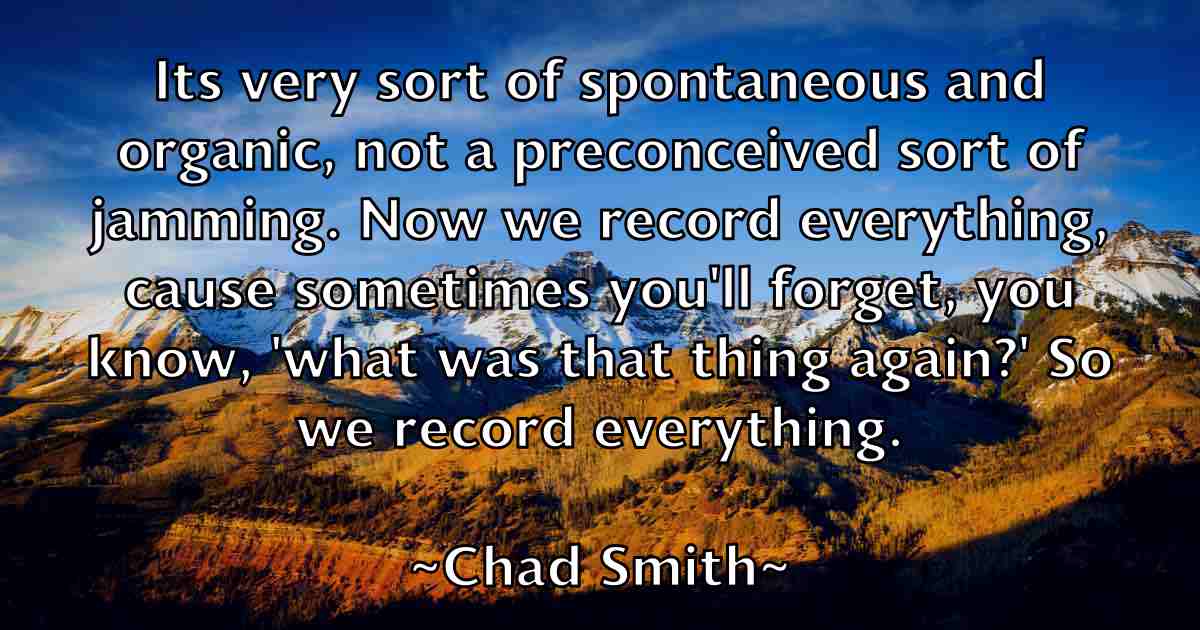 Its very sort of spontaneous and organic, not a preconceived sort of jamming. Now we record everything, cause sometimes you'll forget, you know, 'what was that thing again?' So we record everything.

~Chad Smith~